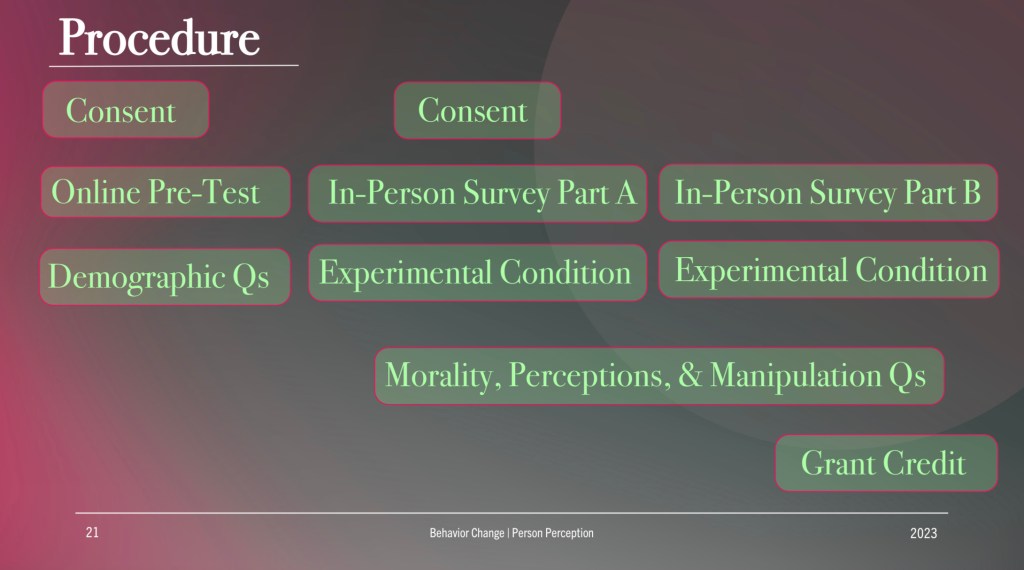 Procedure

Consent

Online Pre-Test

Demographic Qs

Consent

In-Person Survey Part A

Experimental Condition

In-Person Survey Part B

Experimental Condition

Morality, Perceptions, & Manipulation Qs

Grant Credit

21

Behavior Change | Person Perception

2023